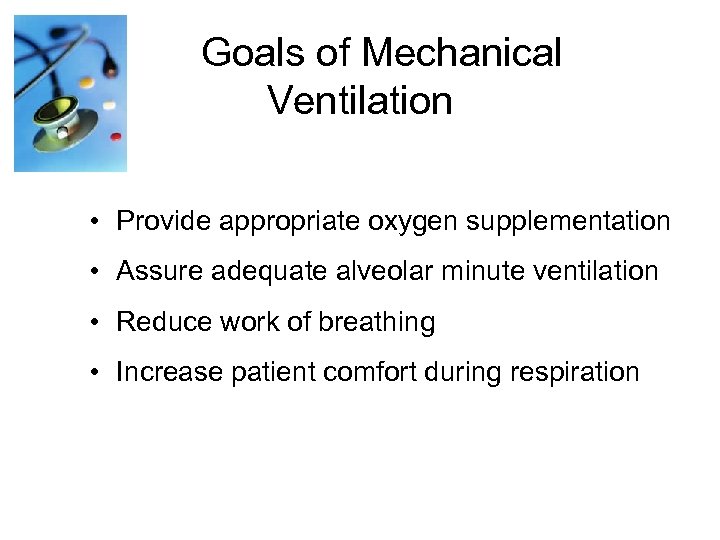 Goals of Mechanical Ventilation

• Provide appropriate oxygen supplementation
• Assure adequate alveolar minute ventilation
• Reduce work of breathing
• Increase patient comfort during respiration